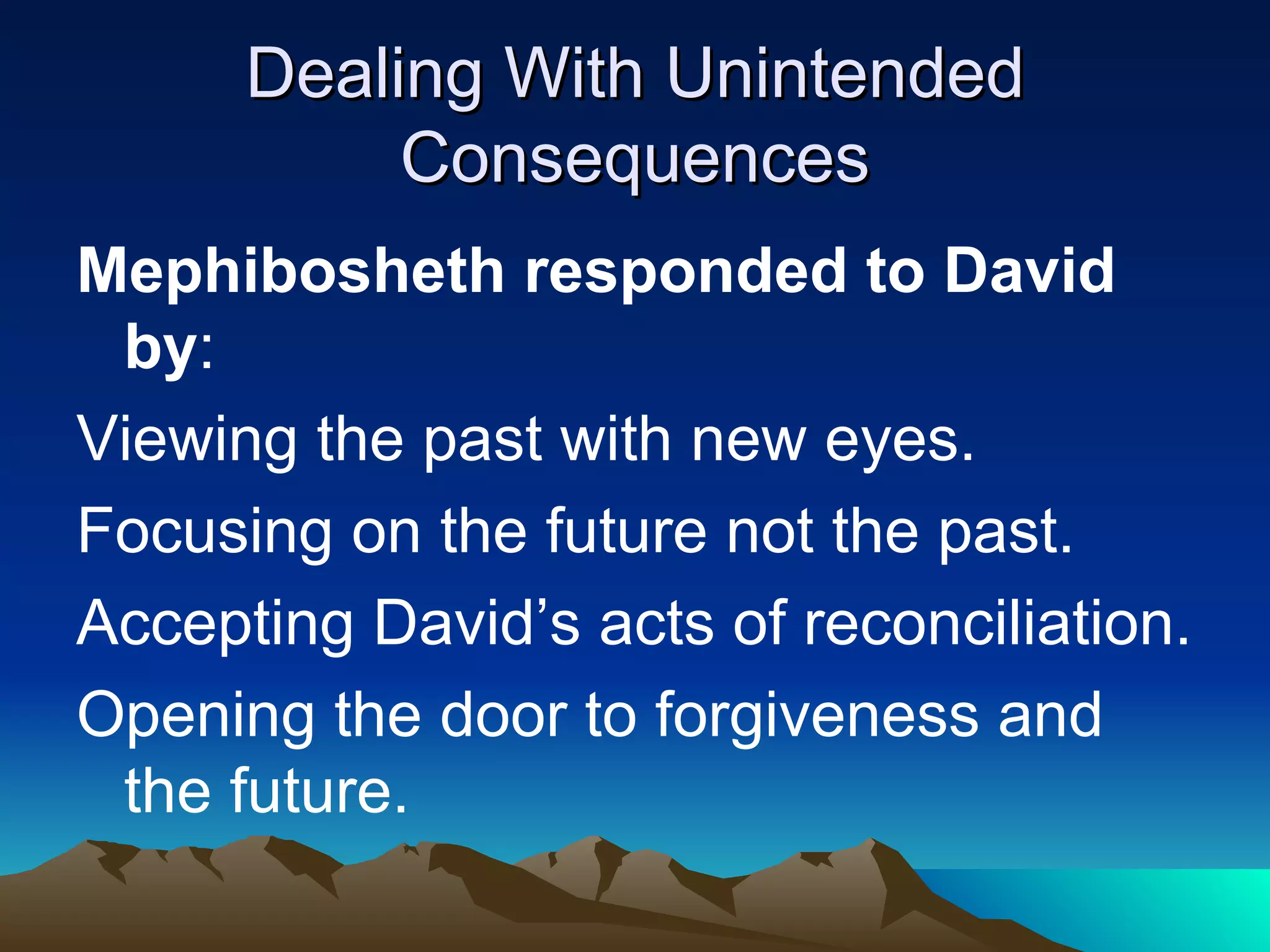 Dealing With Unintended Consequences

Mephibosheth responded to David by:

Viewing the past with new eyes.

Focusing on the future not the past.

Accepting David’s acts of reconciliation.

Opening the door to forgiveness and the future.